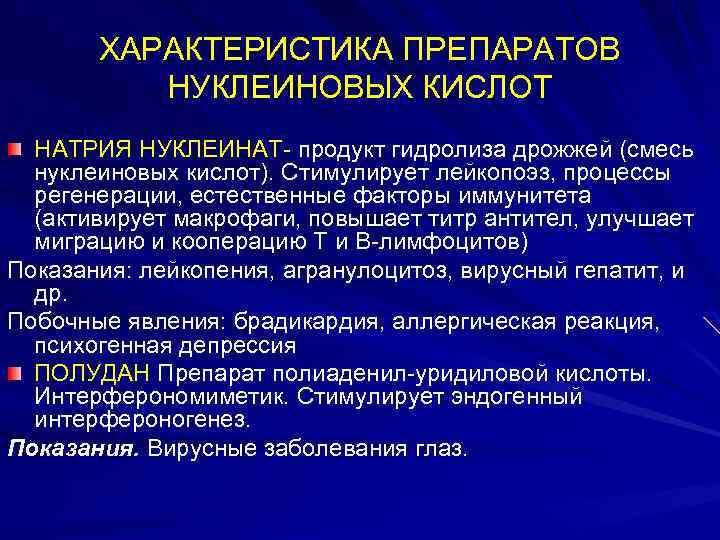 ХАРАКТЕРИСТИКА ПРЕПАРАТОВ НУКЛЕИНОВЫХ КИСЛОТ

НАТРИЯ НУКЛЕИНАТ- продукт гидролиза дрожжей (смесь нуклеиновых кислот). Стимулирует лейкопоэз, процессы регенерации, естественные факторы иммунитета (активирует макрофаги, повышает титр антител, улучшает миграцию и кооперацию Т и В-лимфоцитов)

Показания: лейкопения, агранулоцитоз, вирусный гепатит, и др.

Побочные явления: брадикардия, аллергическая реакция, психогенная депрессия

ПОЛУДАН Препарат полиаденил-уридиловой кислоты. Интерферономиметик. Стимулирует эндогенный интерфероногенез.

Показания. Вирусные заболевания глаз.